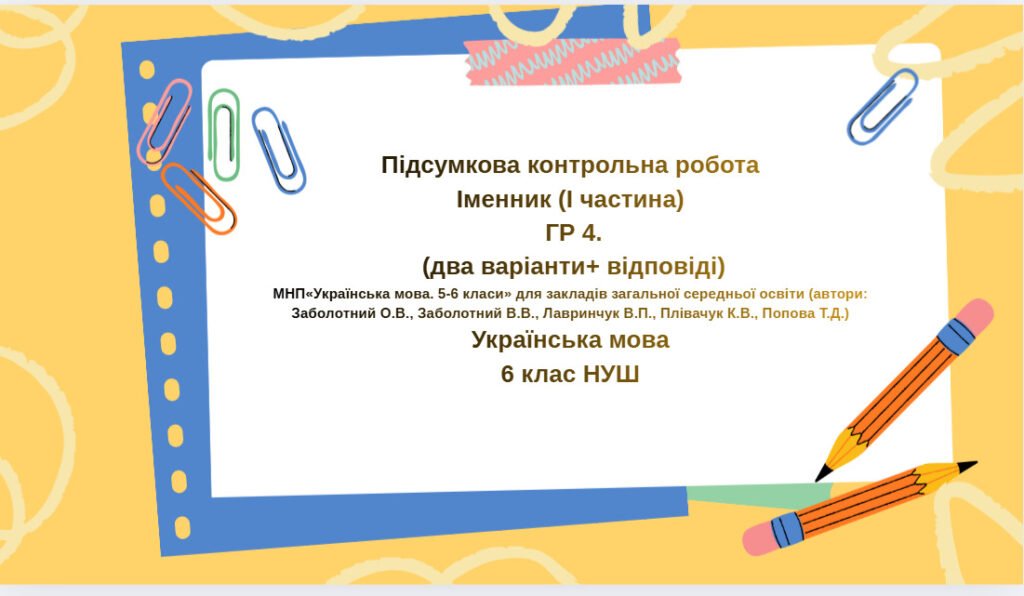 Підсумкова контрольна робота
Іменник (І частина)
ГР 4.
(два варіанти+ відповіді)

МНП«Українська мова. 5-6 класи» для закладів загальної середньої освіти (автори: Заболотний О.В., Заболотний В.В., Лавринчук В.П., Плівачук К.В., Попова Т.Д.)

Українська мова
6 клас НУШ